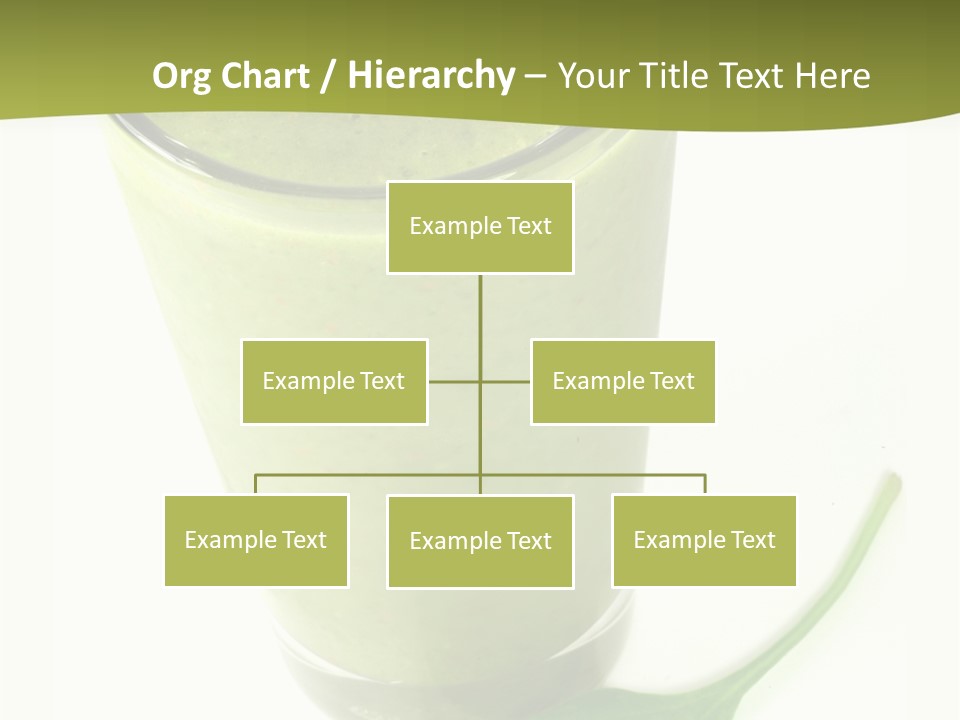 Org Chart / Hierarchy – Your Title Text Here

Example Text

Example Text

Example Text

Example Text

Example Text

Example Text